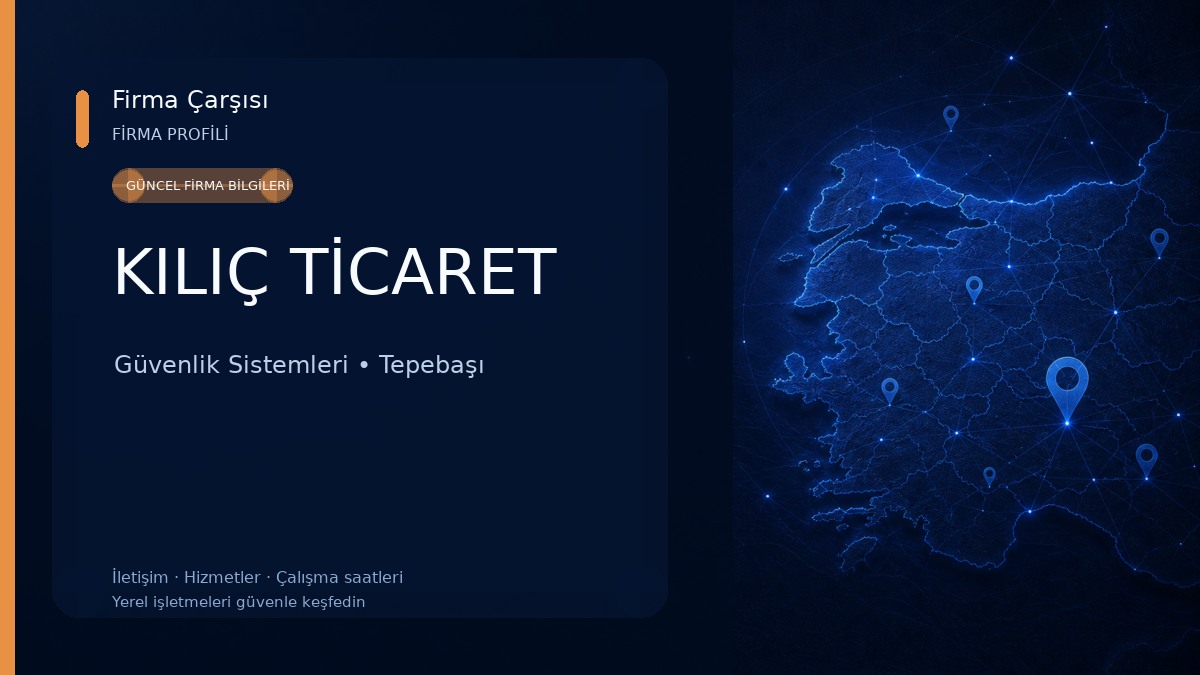 Firma Çarşısı
FİRMA PROFİLİ

GÜNCEL FİRMA BİLGİLERİ

KILIÇ TİCARET

Güvenlik Sistemleri • Tepebaşı

İletişim · Hizmetler · Çalışma saatleri
Yerel işletmeleri güvenle keşfedin